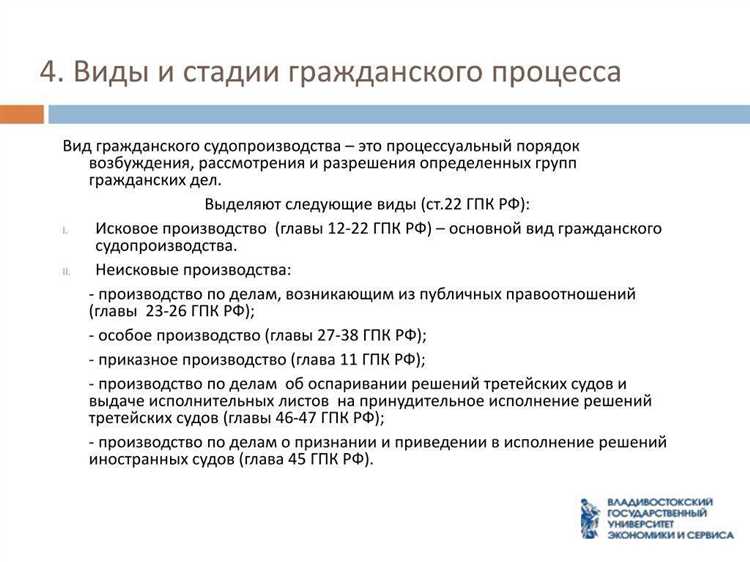 4. Виды и стадии гражданского процесса

Вид гражданского судопроизводства – это процессуальный порядок возбуждения, рассмотрения и разрешения определенных групп гражданских дел.

Выделяют следующие виды (ст.22 ГПК РФ):

I. Исковое производство (главы 12-22 ГПК РФ) – основной вид гражданского судопроизводства.

II. Неисковые производства:

- производство по делам, возникающим из публичных правоотношений (главы 23-26 ГПК РФ);

- особое производство (главы 27-38 ГПК РФ);

- приказное производство (глава 11 ГПК РФ);

- производство по делам об оспаривании решений третейских судов и выдаче исполнительных листов на принудительное исполнение решений третейских судов (главы 46-47 ГПК РФ);

- производство по делам о признании и приведении в исполнение решений иностранных судов (глава 45 ГПК РФ).

ВЛАДИВОСТОКСКИЙ ГОСУДАРСТВЕННЫЙ УНИВЕРСИТЕТ ЭКОНОМИКИ И СЕРВИСА